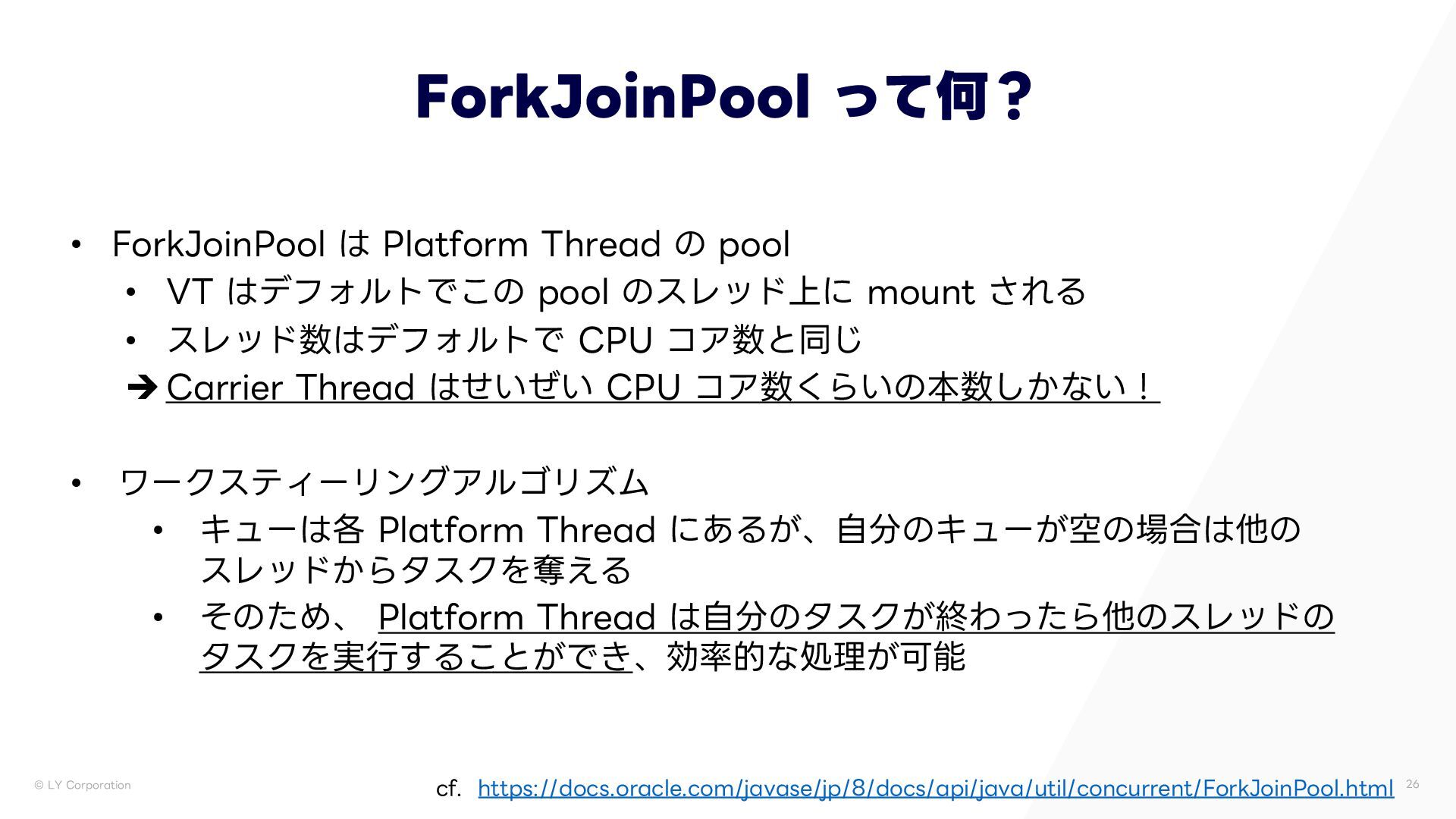 ForkJoinPool って何？

• ForkJoinPool は Platform Thread の pool
  • VT はデフォルトでこの pool のスレッド上に mount される
  • スレッド数はデフォルトで CPU コア数と同じ
  ➔ Carrier Thread はせいぜい CPU コア数くらいの本数しかない！

• ワークスティーリングアルゴリズム
  • キューは各 Platform Thread にあるが、自分のキューが空の場合は他のスレッドからタスクを奪える
  • そのため、 Platform Thread は自分のタスクが終わったら他のスレッドのタスクを実行することができ、効率的な処理が可能

© LY Corporation

cf. https://docs.oracle.com/javase/jp/8/docs/api/java/util/concurrent/ForkJoinPool.html

26